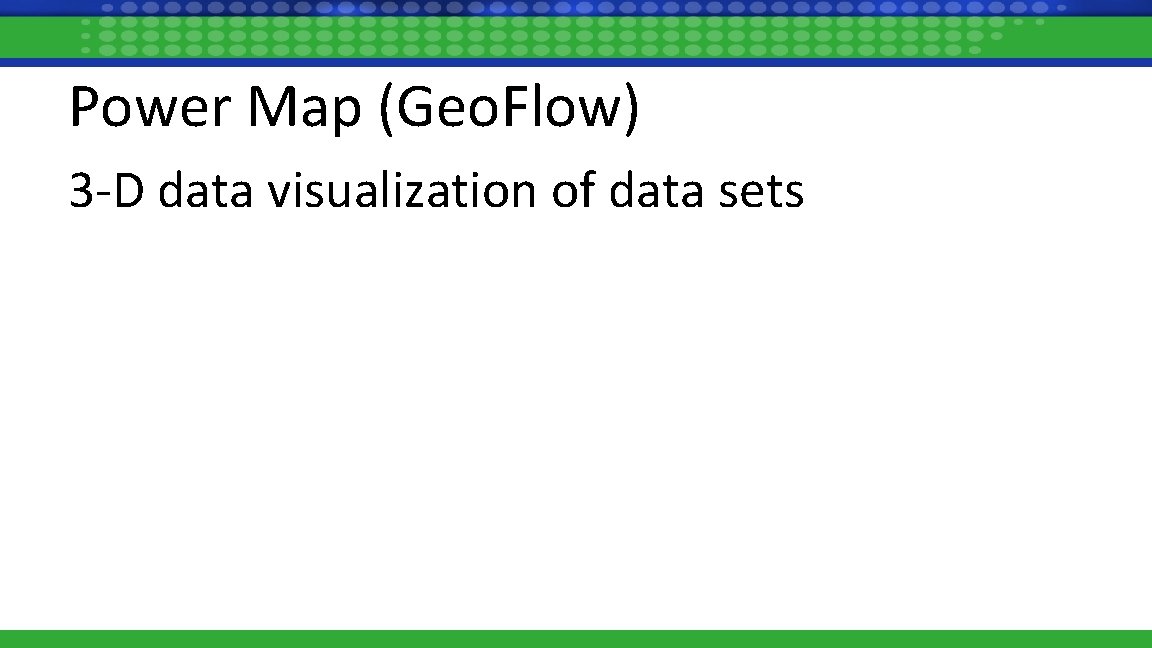 Power Map (Geo.Flow)

3-D data visualization of data sets